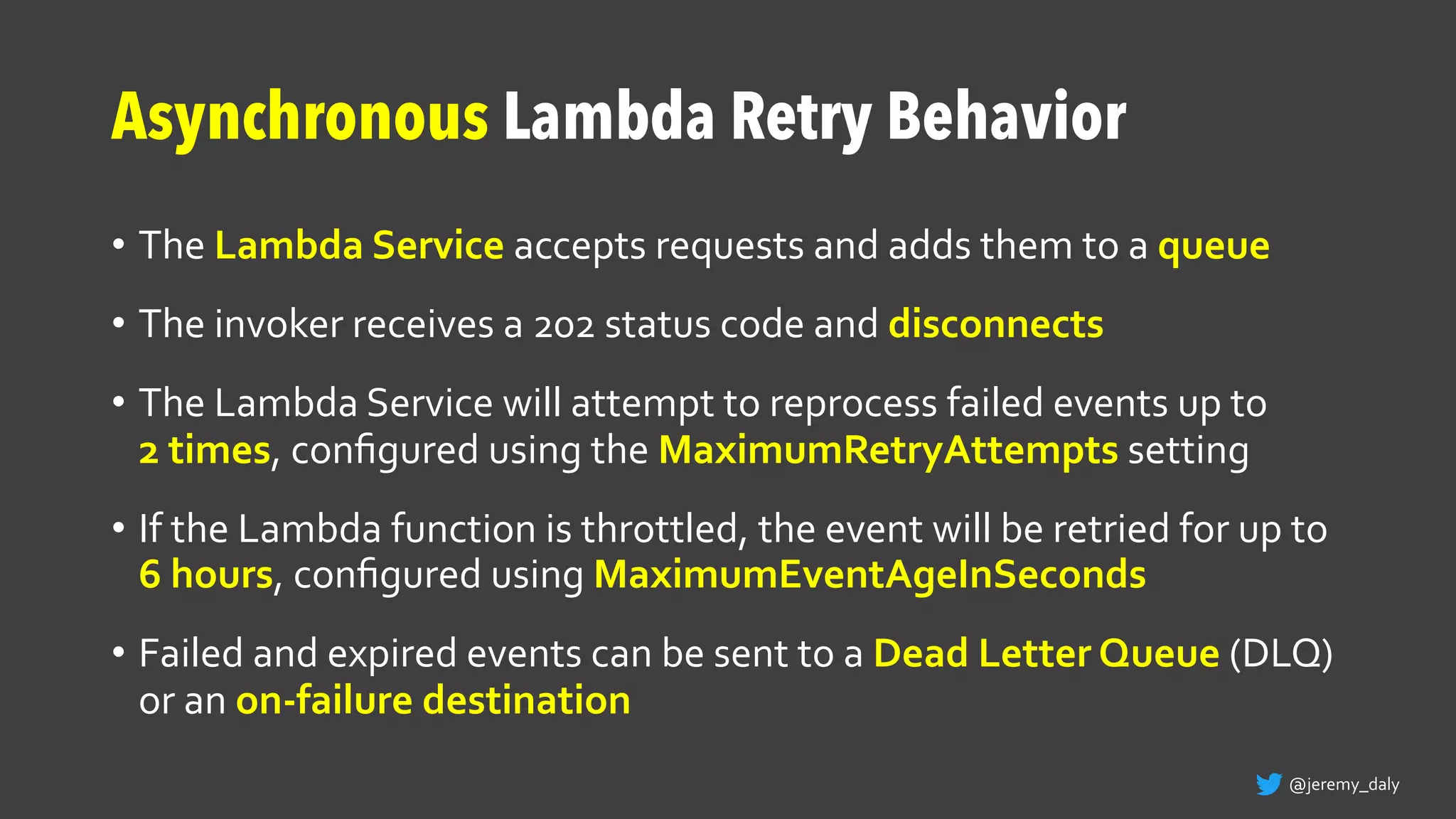 Asynchronous Lambda Retry Behavior

• The Lambda Service accepts requests and adds them to a queue

• The invoker receives a 202 status code and disconnects

• The Lambda Service will attempt to reprocess failed events up to 2 times, configured using the MaximumRetryAttempts setting

• If the Lambda function is throttled, the event will be retried for up to 6 hours, configured using MaximumEventAgeInSeconds

• Failed and expired events can be sent to a Dead Letter Queue (DLQ) or an on-failure destination

@jeremy_daly